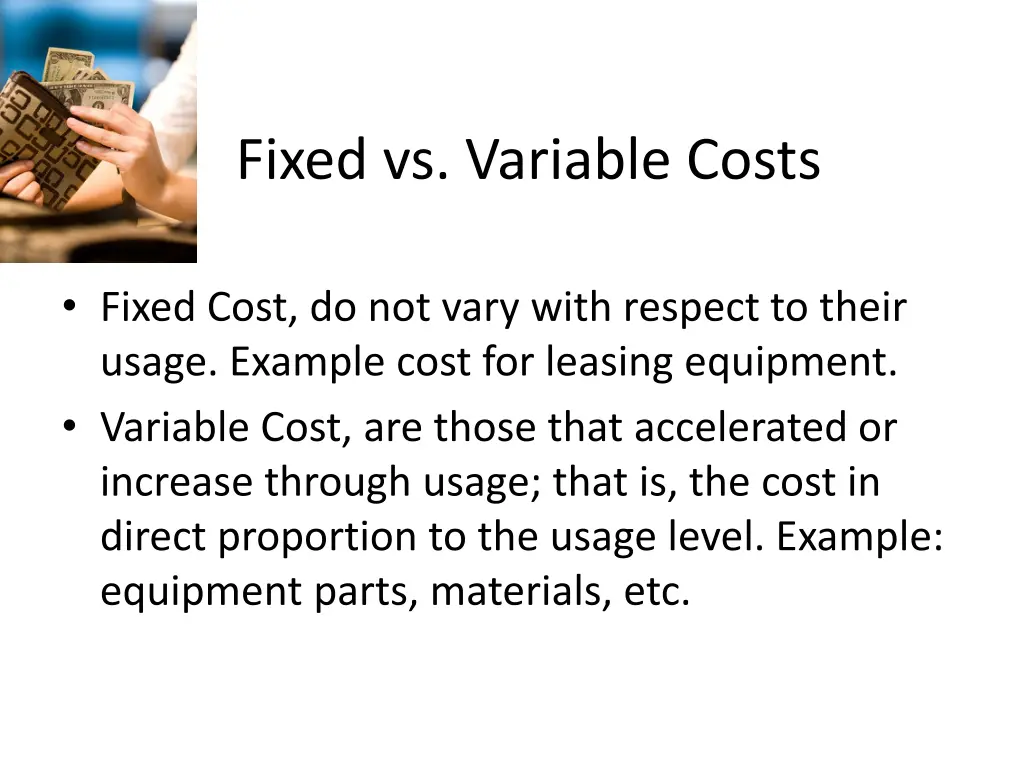 Fixed vs. Variable Costs

• Fixed Cost, do not vary with respect to their usage. Example cost for leasing equipment.
• Variable Cost, are those that accelerated or increase through usage; that is, the cost in direct proportion to the usage level. Example: equipment parts, materials, etc.